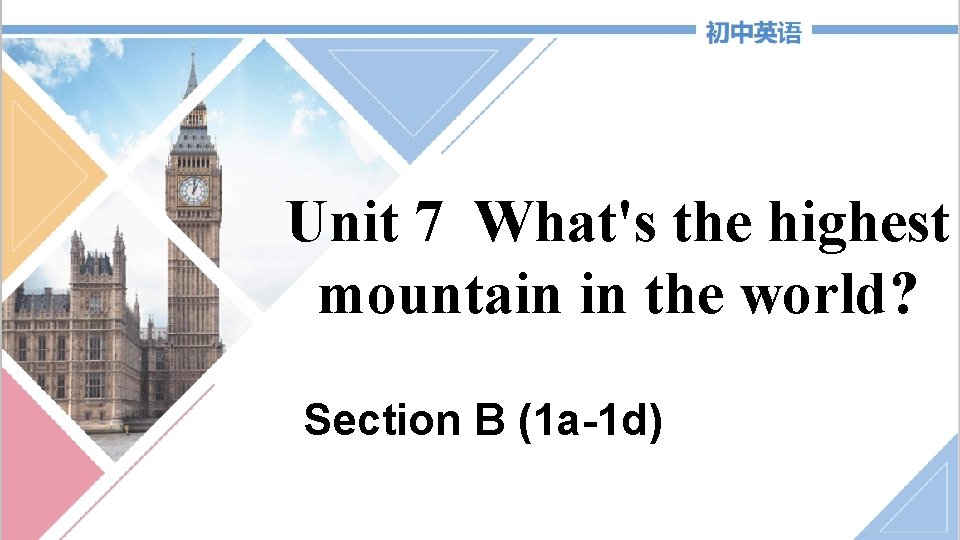 初中英语

Unit 7 What's the highest mountain in the world?

Section B (1a-1d)